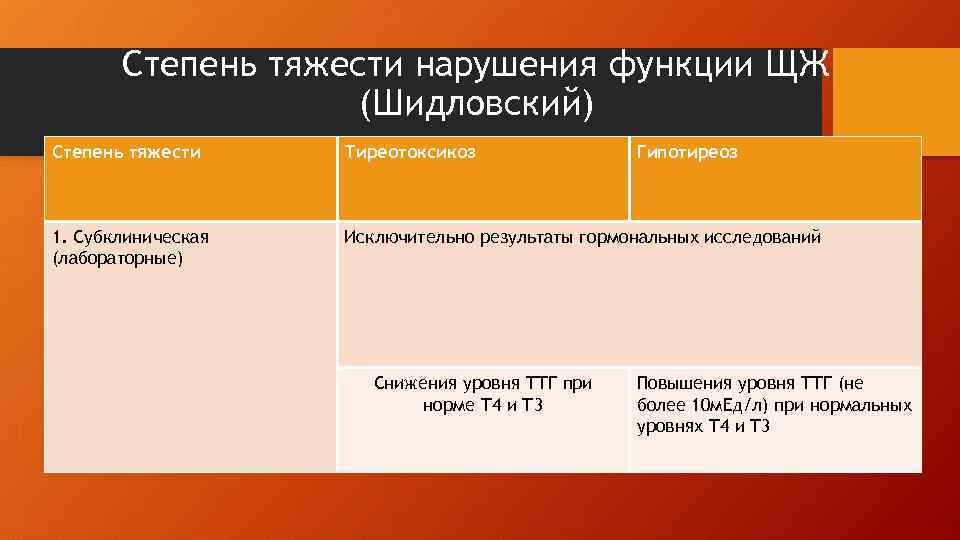 Степень тяжести нарушения функции ЩЖ (Шидловский)

| Степень тяжести | Тиреотоксикоз | Гипотиреоз |
|---|---|---|
| 1. Субклиническая (лабораторные) | Исключительно результаты гормональных исследований | |
| | Снижения уровня ТТГ при норме Т4 и Т3 | Повышения уровня ТТГ (не более 10мЕд/л) при нормальных уровнях Т4 и Т3 |